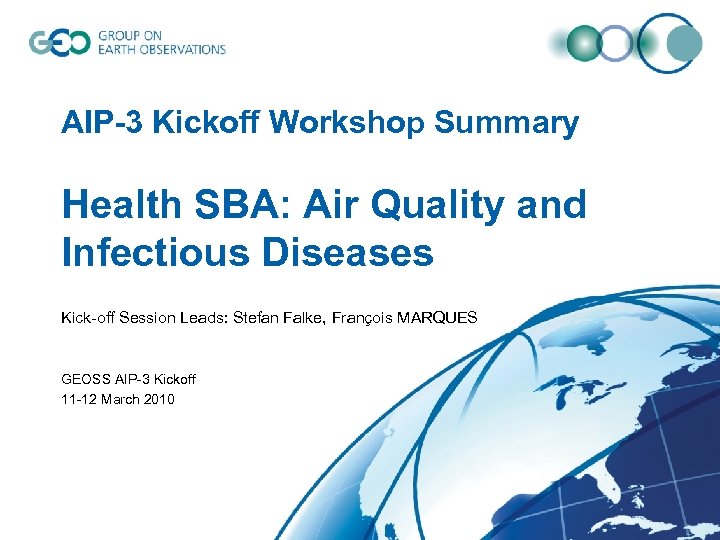 GEO GROUP ON EARTH OBSERVATIONS

AIP-3 Kickoff Workshop Summary

Health SBA: Air Quality and Infectious Diseases

Kick-off Session Leads: Stefan Falke, François MARQUES

GEOSS AIP-3 Kickoff
11-12 March 2010